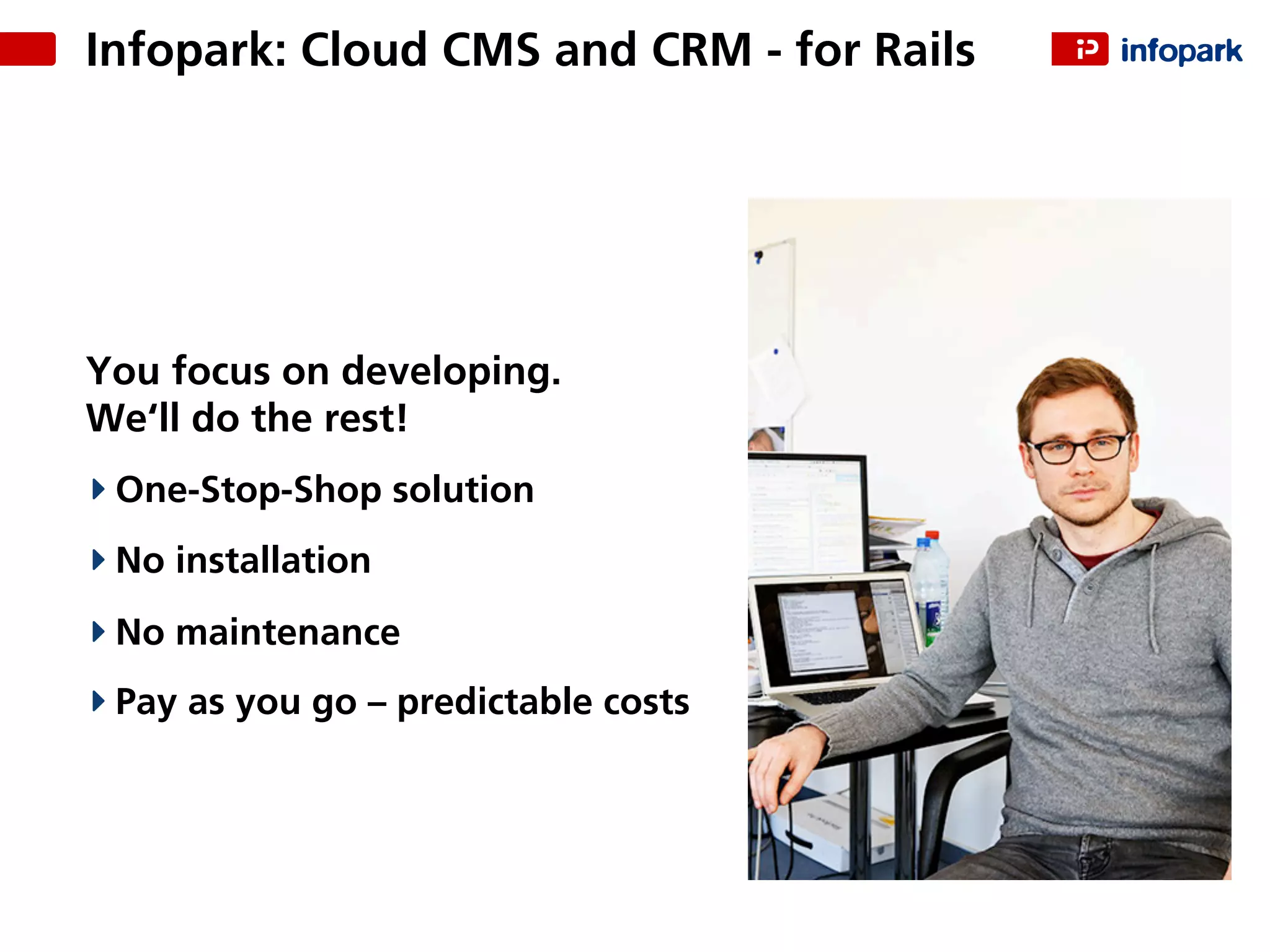 Infopark: Cloud CMS and CRM - for Rails

iP infopark

You focus on developing.
We‘ll do the rest!

One-Stop-Shop solution

No installation

No maintenance

Pay as you go – predictable costs